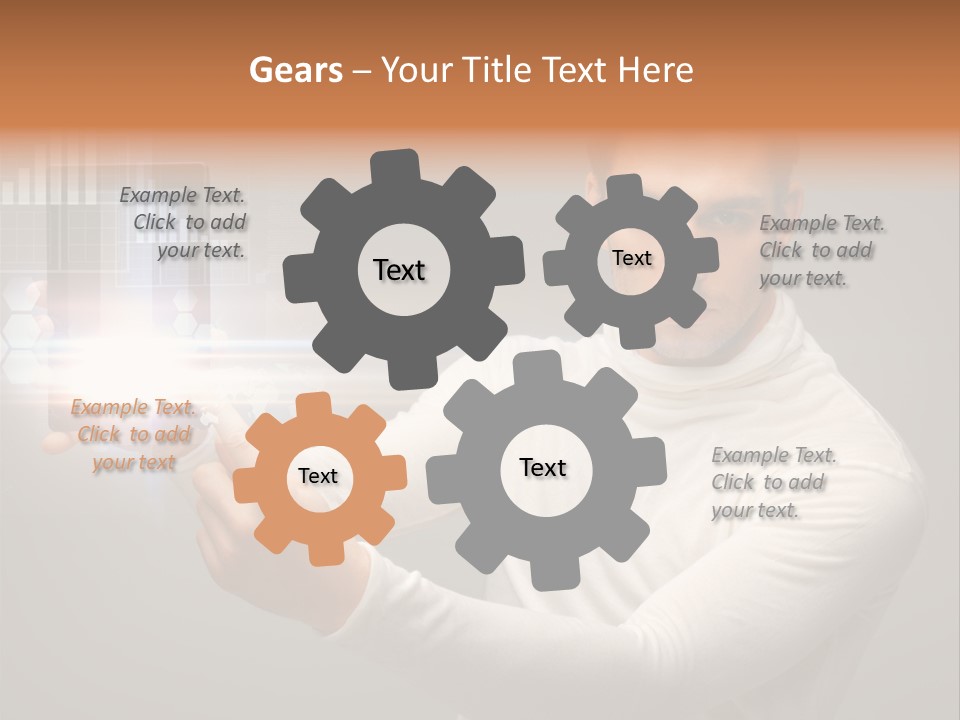 Gears – Your Title Text Here

Example Text. Click to add your text.

Text

Text

Example Text. Click to add your text.

Example Text. Click to add your text

Text

Text

Example Text. Click to add your text.